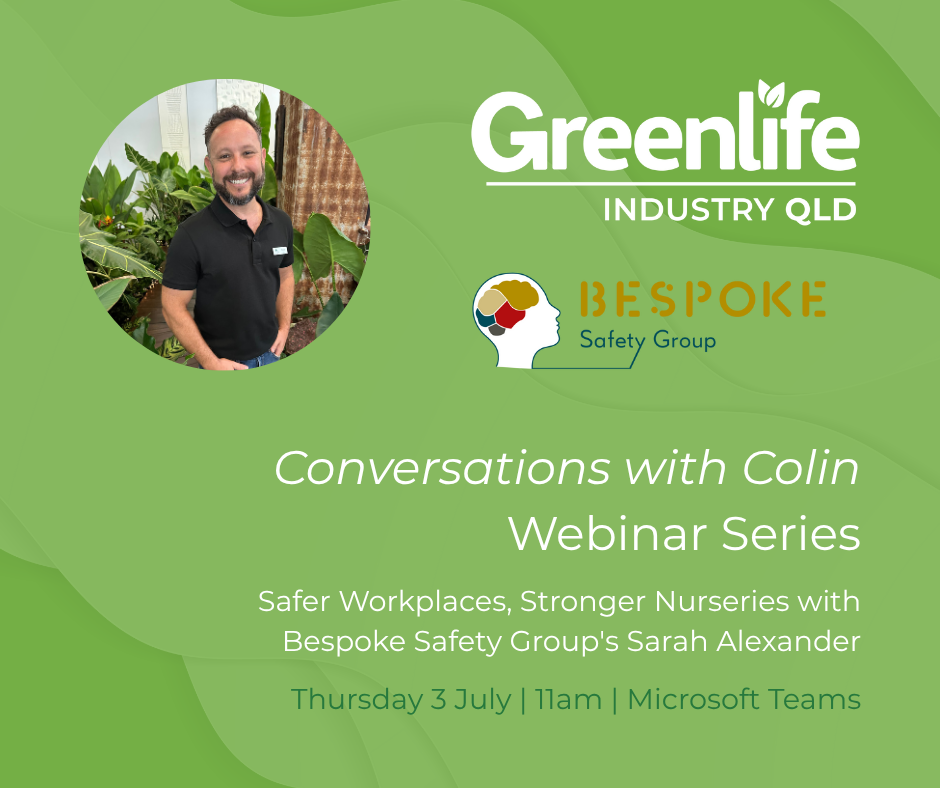 Greenlife
INDUSTRY QLD

BESPOKE
Safety Group

Conversations with Colin
Webinar Series

Safer Workplaces, Stronger Nurseries with Bespoke Safety Group's Sarah Alexander

Thursday 3 July | 11am | Microsoft Teams